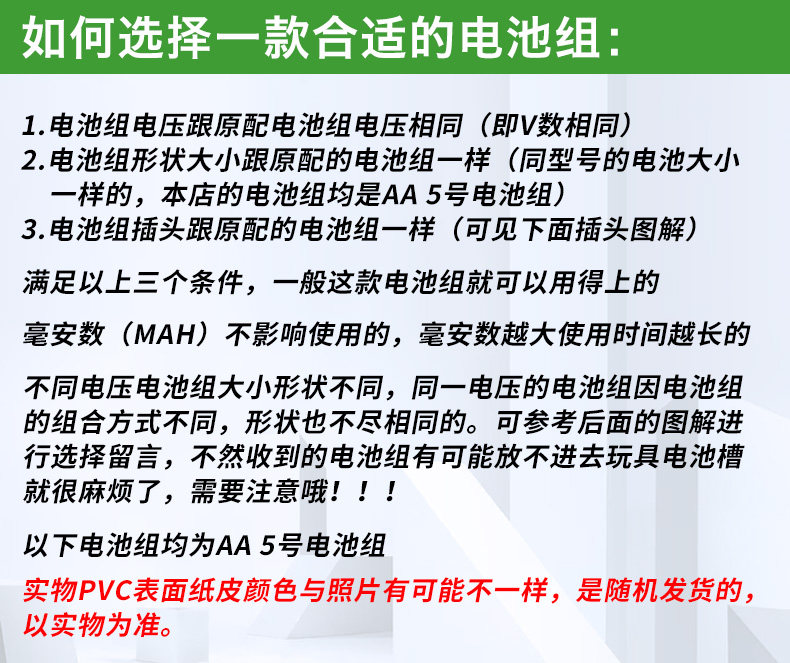 如何选择一款合适的电池组:

1.电池组电压跟原配电池组电压相同（即V数相同）
2.电池组形状大小跟原配的电池组一样（同型号的电池大小一样的，本店的电池组均是AA 5号电池组）
3.电池组插头跟原配的电池组一样（可见下面插头图解）

满足以上三个条件，一般这款电池组就可以用得上的

毫安数（MAH）不影响使用的，毫安数越大使用时间越长的

不同电压电池组大小形状不同，同一电压的电池组因电池组的组合方式不同，形状也不尽相同的。可参考后面的图解进行选择留言，不然收到的电池组有可能放不进去玩具电池槽就很麻烦了，需要注意哦！！！

以下电池组均为AA 5号电池组

实物PVC表面纸皮颜色与照片有可能不一样，是随机发货的，以实物为准。